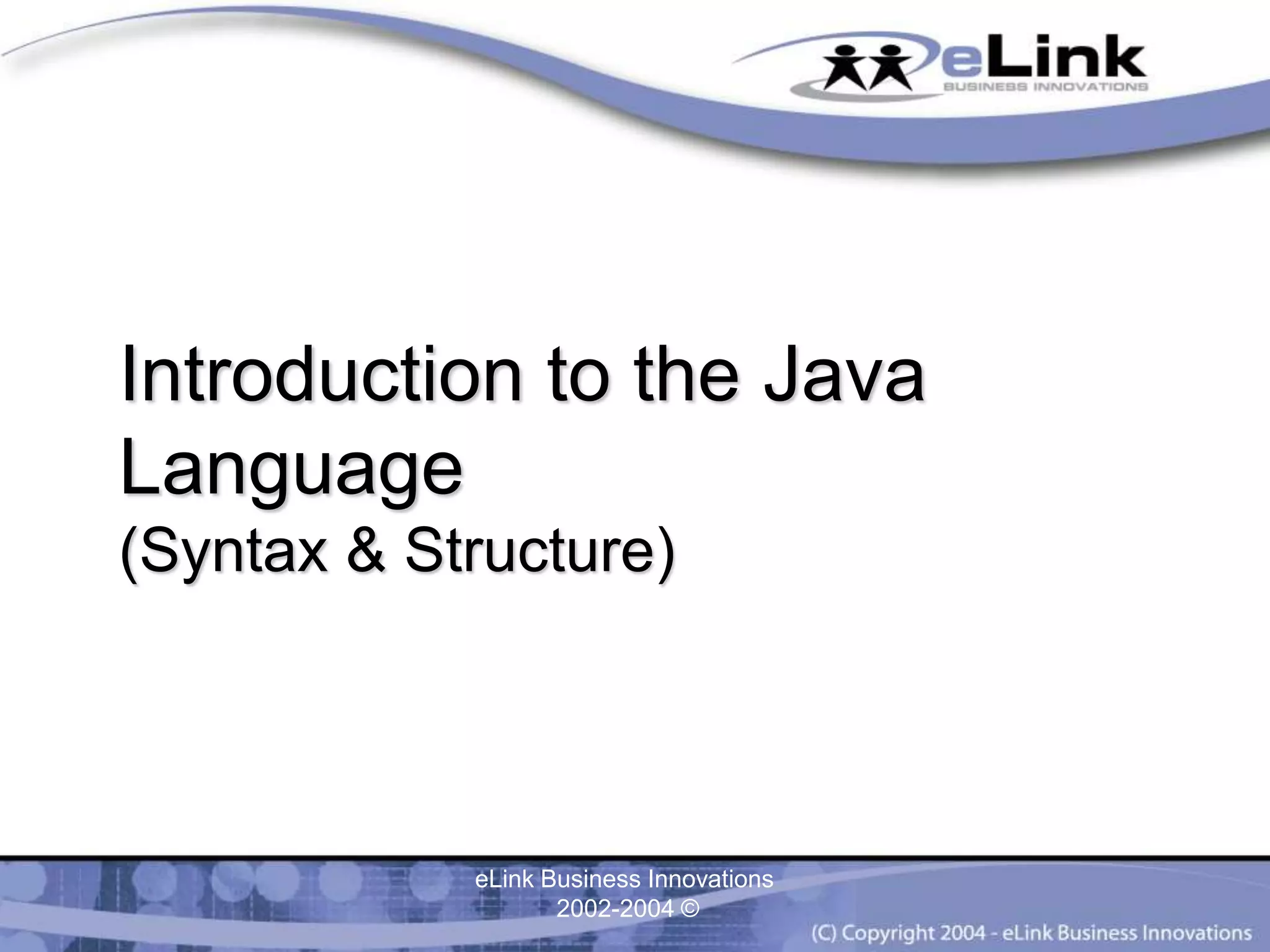 eLink
BUSINESS INNOVATIONS

Introduction to the Java Language
(Syntax & Structure)

eLink Business Innovations
2002-2004 ©

(C) Copyright 2004 - eLink Business Innovations